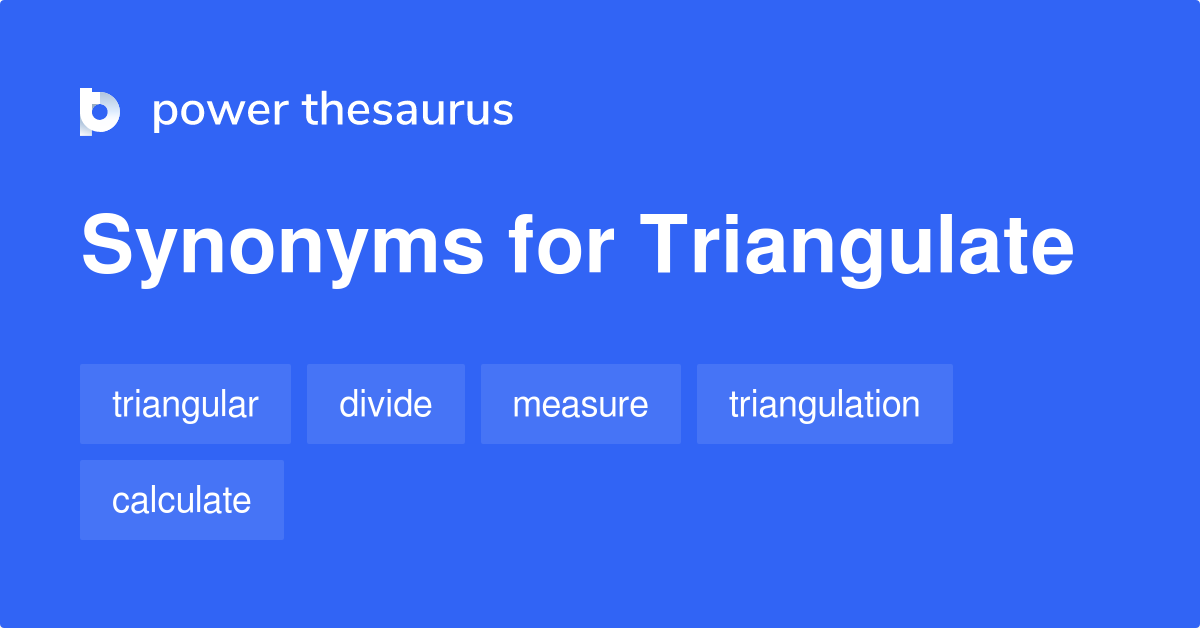 power thesaurus

Synonyms for Triangulate

triangular
divide
measure
triangulation
calculate